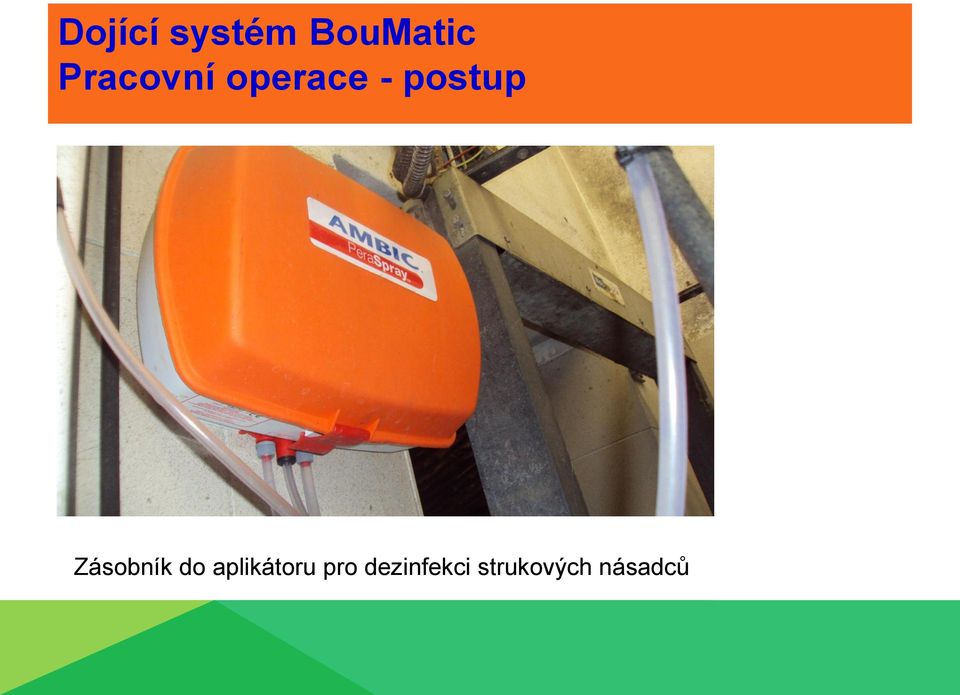 Dojící systém BouMatic
Pracovní operace - postup

AMBIC
PeraSpray

Zásobník do aplikátoru pro dezinfekci strukových násadců